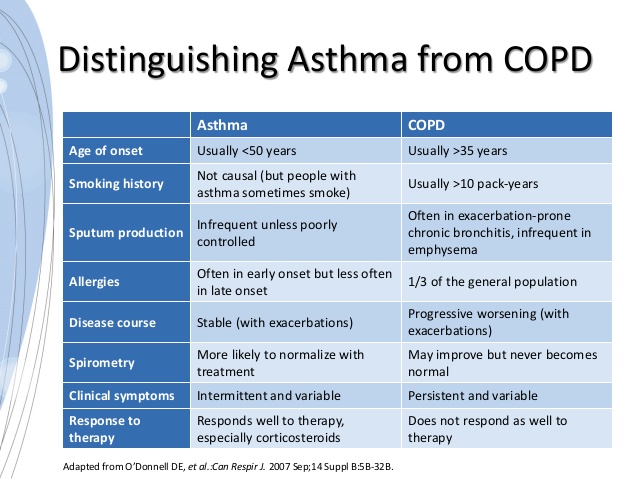 Distinguishing Asthma from COPD

| | Asthma | COPD |
|---|---|---|
| Age of onset | Usually <50 years | Usually >35 years |
| Smoking history | Not causal (but people with asthma sometimes smoke) | Usually >10 pack-years |
| Sputum production | Infrequent unless poorly controlled | Often in exacerbation-prone chronic bronchitis, infrequent in emphysema |
| Allergies | Often in early onset but less often in late onset | 1/3 of the general population |
| Disease course | Stable (with exacerbations) | Progressive worsening (with exacerbations) |
| Spirometry | More likely to normalize with treatment | May improve but never becomes normal |
| Clinical symptoms | Intermittent and variable | Persistent and variable |
| Response to therapy | Responds well to therapy, especially corticosteroids | Does not respond as well to therapy |

Adapted from O'Donnell DE, et al.:Can Respir J. 2007 Sep;14 Suppl B:5B-32B.